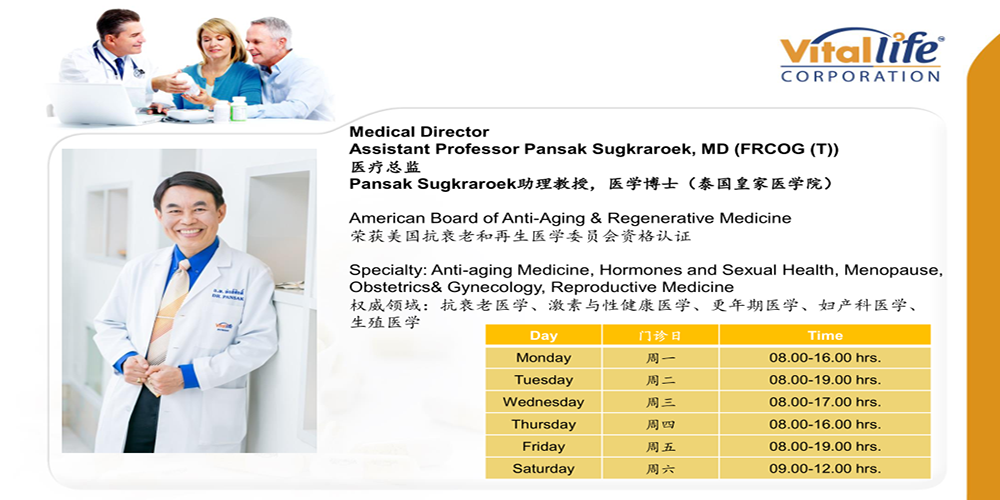 Vitallife®
CORPORATION

Medical Director
Assistant Professor Pansak Sugkraroek, MD (FRCOG (T))
医疗总监
Pansak Sugkraroek助理教授，医学博士（泰国皇家医学院）

American Board of Anti-Aging & Regenerative Medicine
荣获美国抗衰老和再生医学委员会资格认证

Specialty: Anti-aging Medicine, Hormones and Sexual Health, Menopause, Obstetrics& Gynecology, Reproductive Medicine
权威领域：抗衰老医学、激素与性健康医学、更年期医学、妇产科医学、生殖医学

| Day | 门诊日 | Time |
|---|---|---|
| Monday | 周一 | 08.00-16.00 hrs. |
| Tuesday | 周二 | 08.00-19.00 hrs. |
| Wednesday | 周三 | 08.00-17.00 hrs. |
| Thursday | 周四 | 08.00-16.00 hrs. |
| Friday | 周五 | 08.00-19.00 hrs. |
| Saturday | 周六 | 09.00-12.00 hrs. |